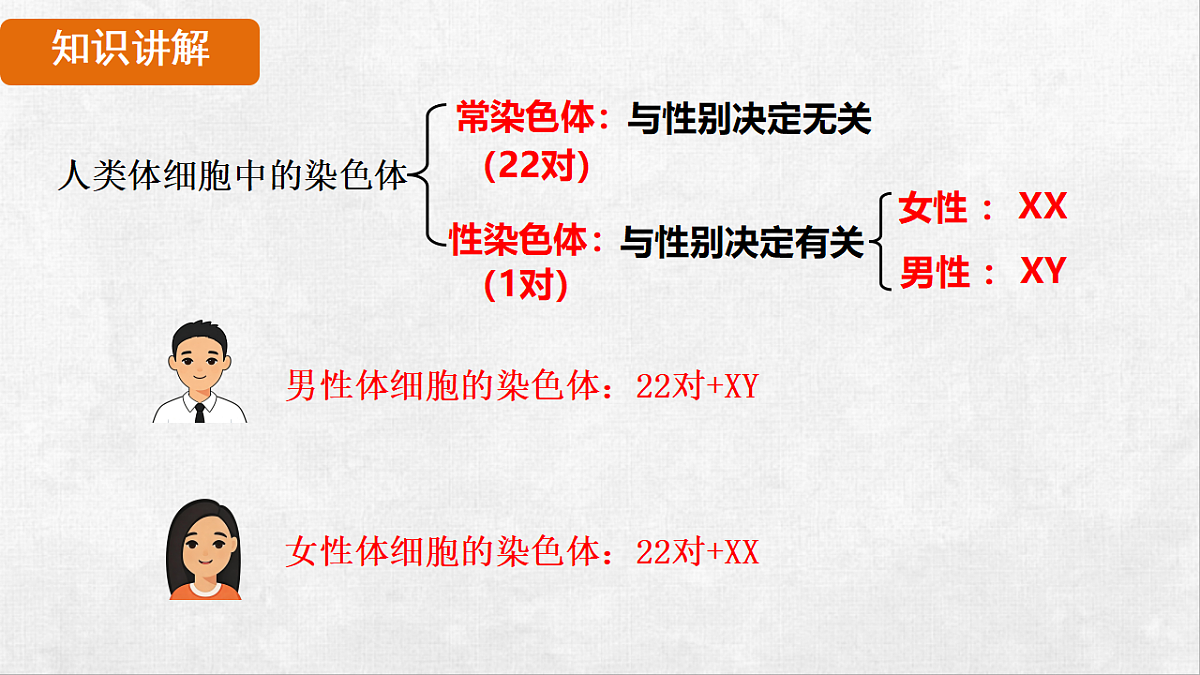 知识讲解

人类体细胞中的染色体

常染色体：与性别决定无关
（22对）

性染色体：与性别决定有关
（1对）

女性： XX
男性： XY

男性体细胞的染色体：22对+XY

女性体细胞的染色体：22对+XX